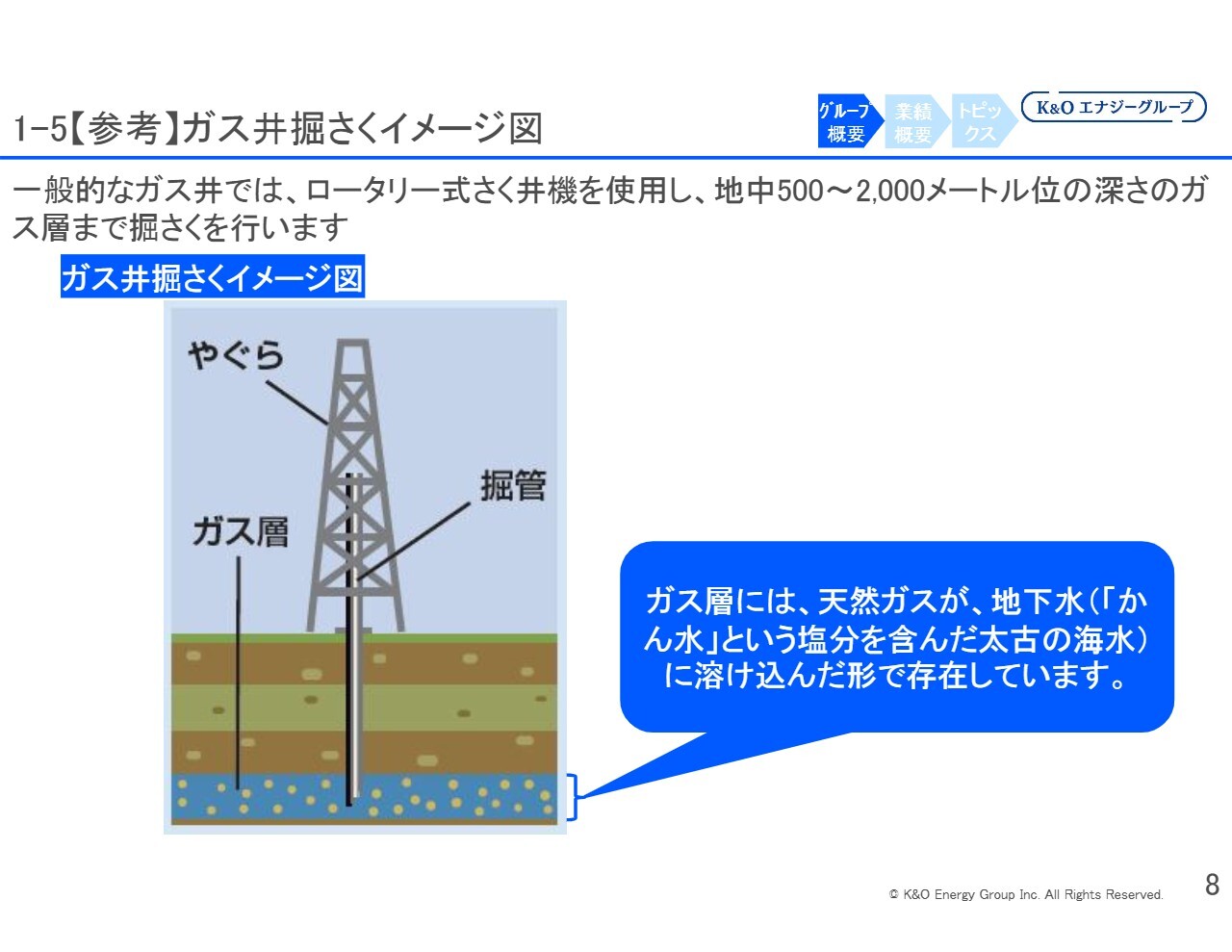 1-5【参考】ガス井掘さくイメージ図

グループ概要
業績概要
トピックス
K&O エナジーグループ

一般的なガス井では、ロータリー式さく井機を使用し、地中500～2,000メートル位の深さのガス層まで掘さくを行います

ガス井掘さくイメージ図

やぐら
掘管
ガス層

ガス層には、天然ガスが、地下水(「かん水」という塩分を含んだ太古の海水)に溶け込んだ形で存在しています。

© K&O Energy Group Inc. All Rights Reserved.
8